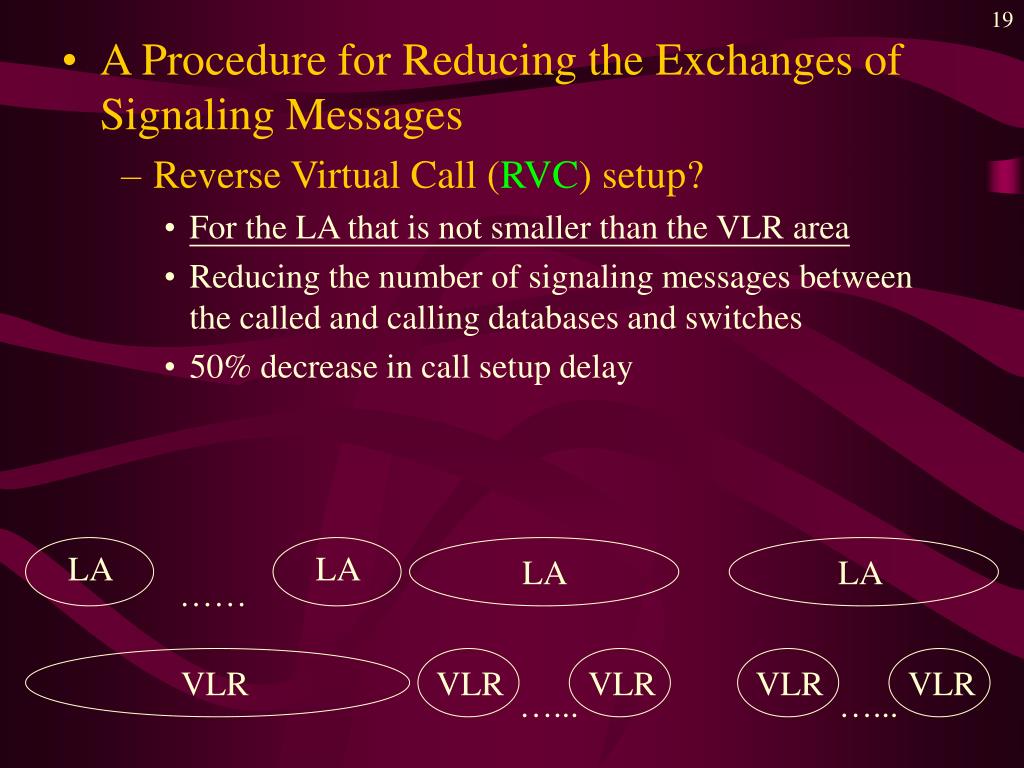 19

• A Procedure for Reducing the Exchanges of Signaling Messages

– Reverse Virtual Call (RVC) setup?

• For the LA that is not smaller than the VLR area

• Reducing the number of signaling messages between the called and calling databases and switches

• 50% decrease in call setup delay

LA …… LA LA LA

VLR VLR …... VLR VLR …... VLR